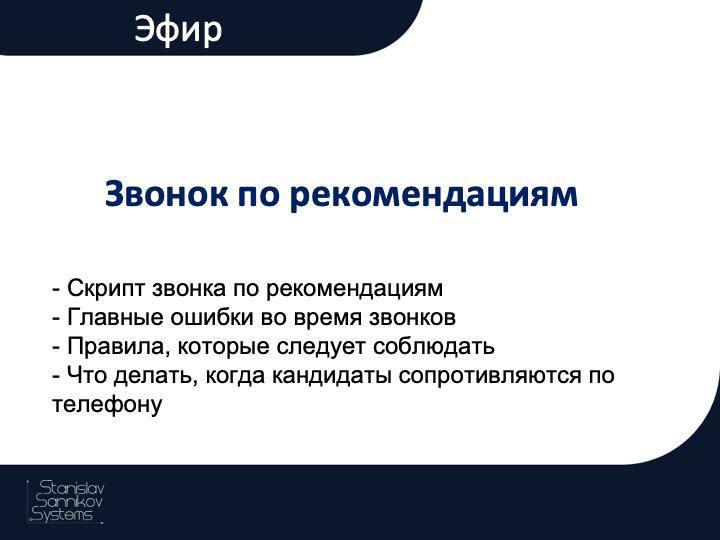 Эфир

Звонок по рекомендациям

- Скрипт звонка по рекомендациям
- Главные ошибки во время звонков
- Правила, которые следует соблюдать
- Что делать, когда кандидаты сопротивляются по телефону

Stanislav Sannikov Systems